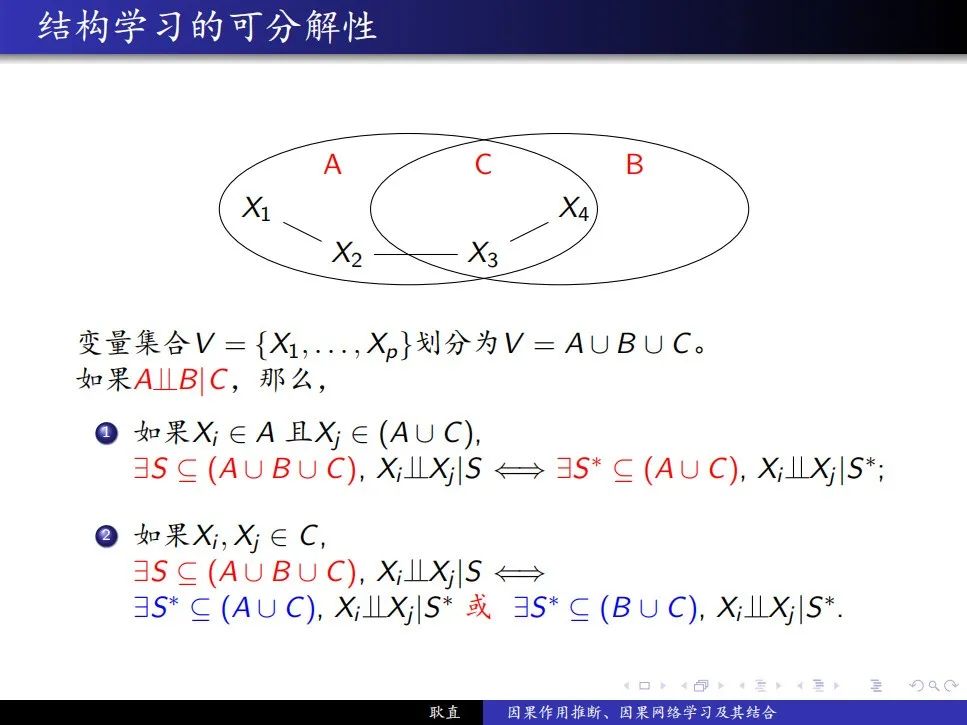 结构学习的可分解性

A C B

$X_1$ $X_4$

$X_2$ $X_3$

变量集合$V = \{X_1, \ldots, X_p\}$划分为$V = A \cup B \cup C$。
如果$A \perp\!\!\!\perp B | C$，那么，

1 如果$X_i \in A$ 且$X_j \in (A \cup C)$,
$\exists S \subseteq (A \cup B \cup C)$, $X_i \perp\!\!\!\perp X_j | S \iff \exists S^* \subseteq (A \cup C)$, $X_i \perp\!\!\!\perp X_j | S^*$;

2 如果$X_i, X_j \in C$,
$\exists S \subseteq (A \cup B \cup C)$, $X_i \perp\!\!\!\perp X_j | S \iff$
$\exists S^* \subseteq (A \cup C)$, $X_i \perp\!\!\!\perp X_j | S^*$ 或 $\exists S^* \subseteq (B \cup C)$, $X_i \perp\!\!\!\perp X_j | S^*$.

耿直 因果作用推断、因果网络学习及其结合